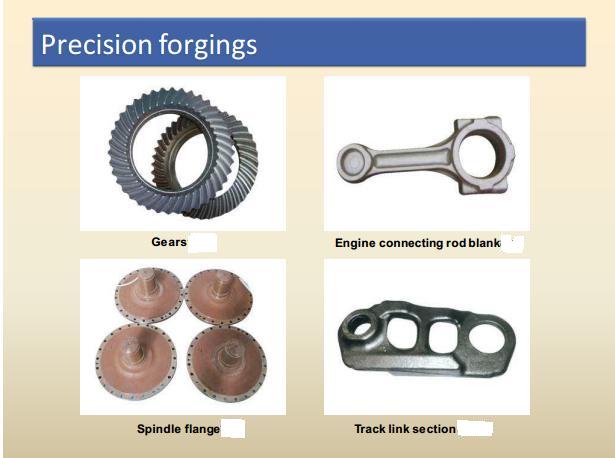 Precision forgings

Gears

Engine connecting rod blank

Spindle flange

Track link section